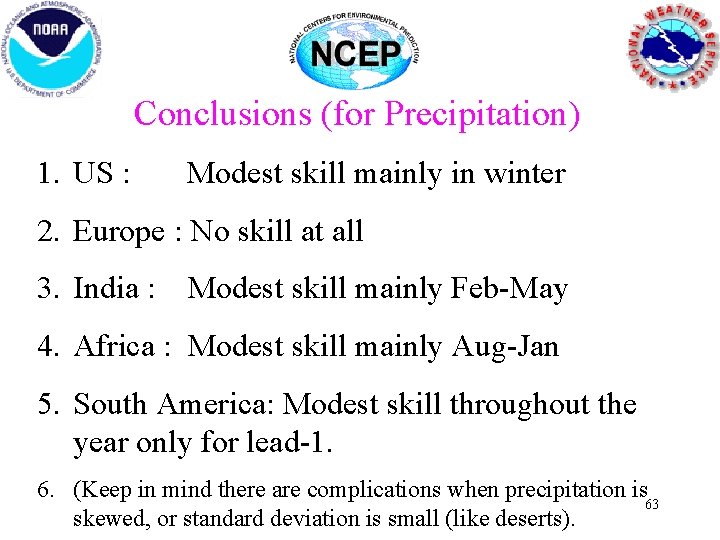 NATIONAL OCEANIC AND ATMOSPHERIC ADMINISTRATION
NOAA
U.S. DEPARTMENT OF COMMERCE

NATIONAL CENTERS FOR ENVIRONMENTAL PREDICTION
NCEP

NATIONAL WEATHER SERVICE

Conclusions (for Precipitation)

1. US : Modest skill mainly in winter

2. Europe : No skill at all

3. India : Modest skill mainly Feb-May

4. Africa : Modest skill mainly Aug-Jan

5. South America: Modest skill throughout the year only for lead-1.

6. (Keep in mind there are complications when precipitation is skewed, or standard deviation is small (like deserts).

63